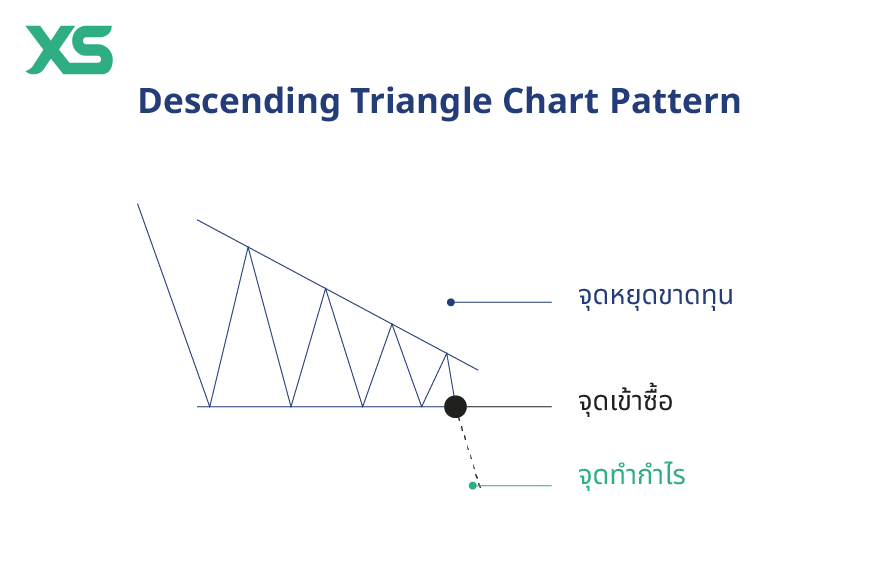 XS

Descending Triangle Chart Pattern

จุดหยุดขาดทุน

จุดเข้าซื้อ

จุดทำกำไร